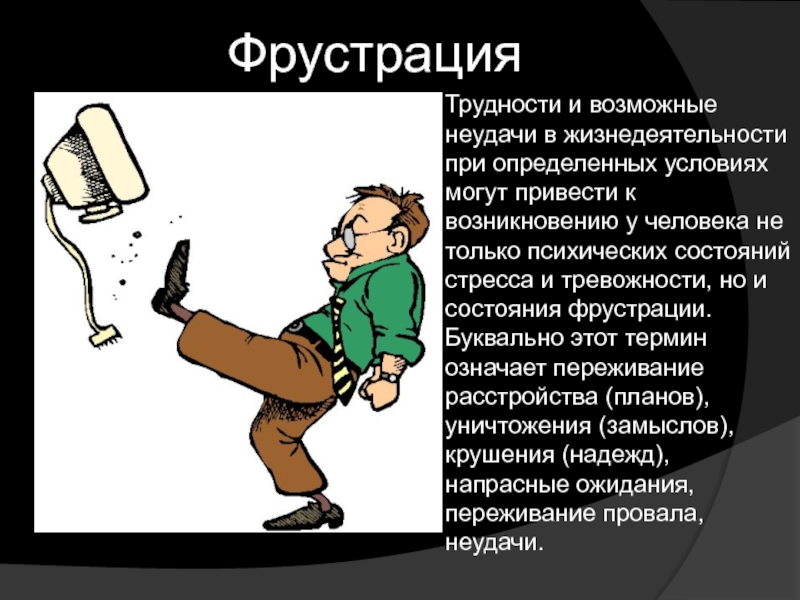 Фрустрация

Трудности и возможные неудачи в жизнедеятельности при определенных условиях могут привести к возникновению у человека не только психических состояний стресса и тревожности, но и состояния фрустрации. Буквально этот термин означает переживание расстройства (планов), уничтожения (замыслов), крушения (надежд), напрасные ожидания, переживание провала, неудачи.